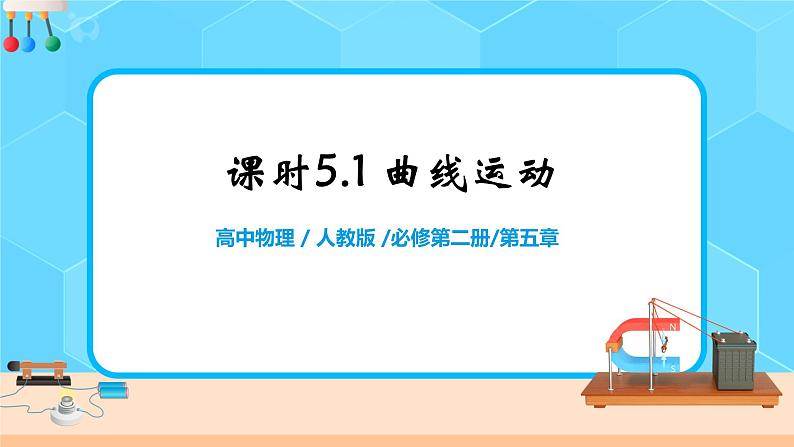 课时5.1 曲线运动

高中物理 / 人教版 /必修第二册/第五章

N

S